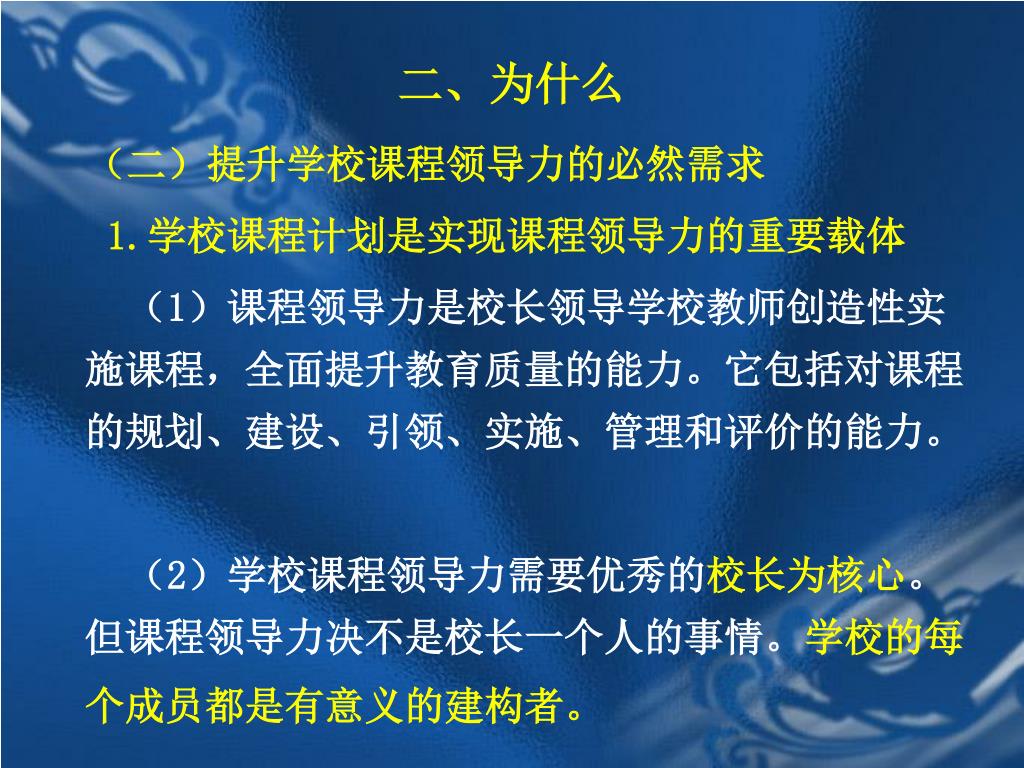 二、为什么

（二）提升学校课程领导力的必然需求

1.学校课程计划是实现课程领导力的重要载体

（1）课程领导力是校长领导学校教师创造性实施课程，全面提升教育质量的能力。它包括对课程的规划、建设、引领、实施、管理和评价的能力。

（2）学校课程领导力需要优秀的校长为核心。但课程领导力决不是校长一个人的事情。学校的每个成员都是有意义的建构者。